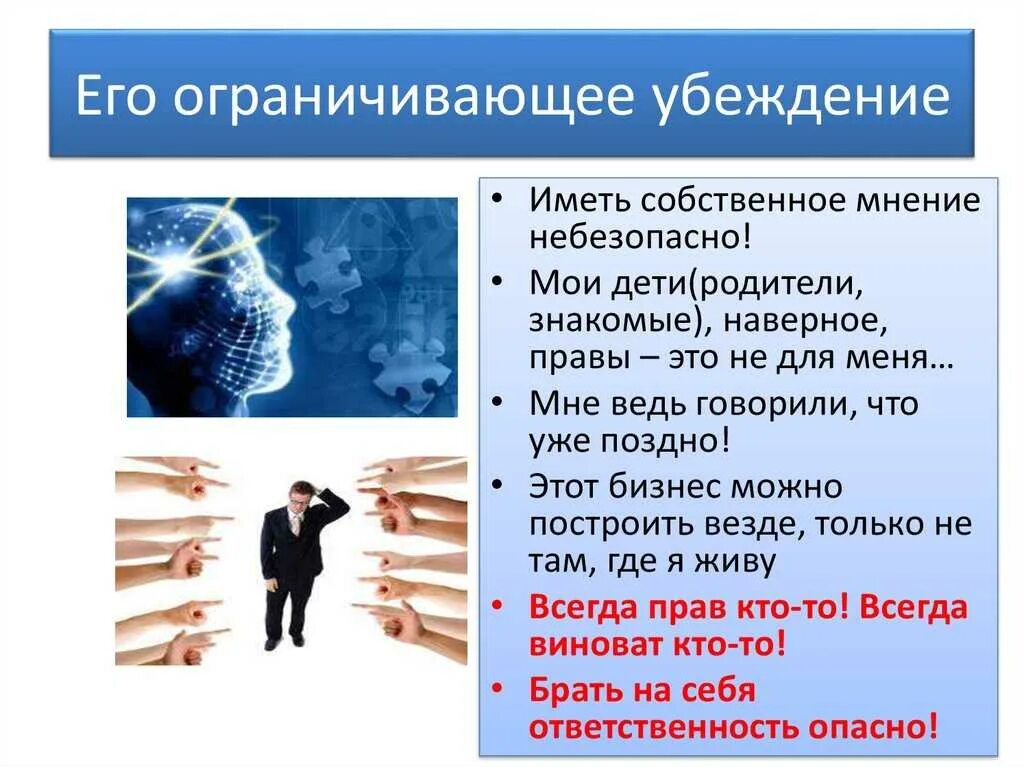 Его ограничивающее убеждение

• Иметь собственное мнение небезопасно!
• Мои дети(родители, знакомые), наверное, правы – это не для меня…
• Мне ведь говорили, что уже поздно!
• Этот бизнес можно построить везде, только не там, где я живу
• Всегда прав кто-то! Всегда виноват кто-то!
• Брать на себя ответственность опасно!